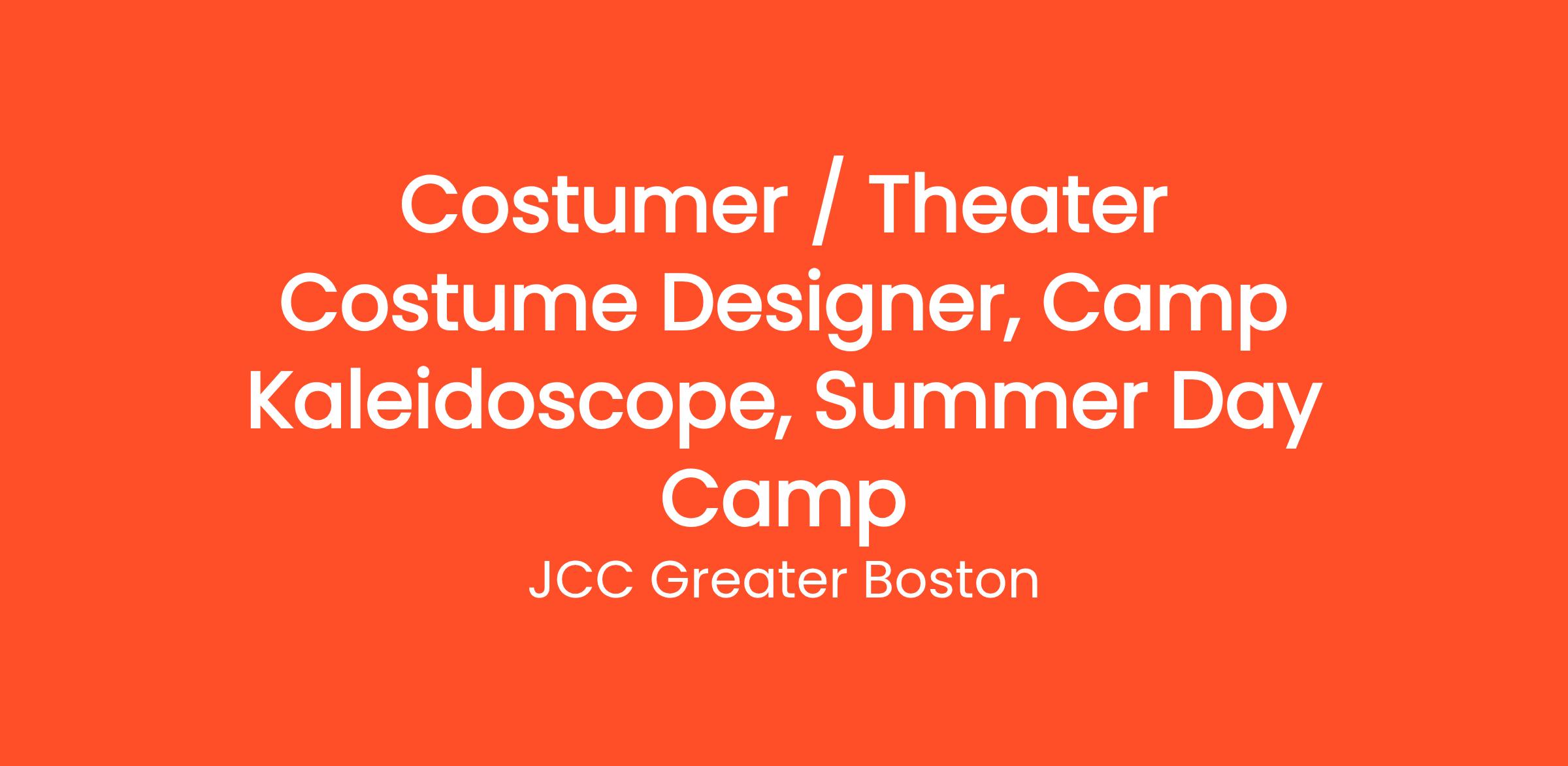 Costumer / Theater Costume Designer, Camp Kaleidoscope, Summer Day Camp

JCC Greater Boston